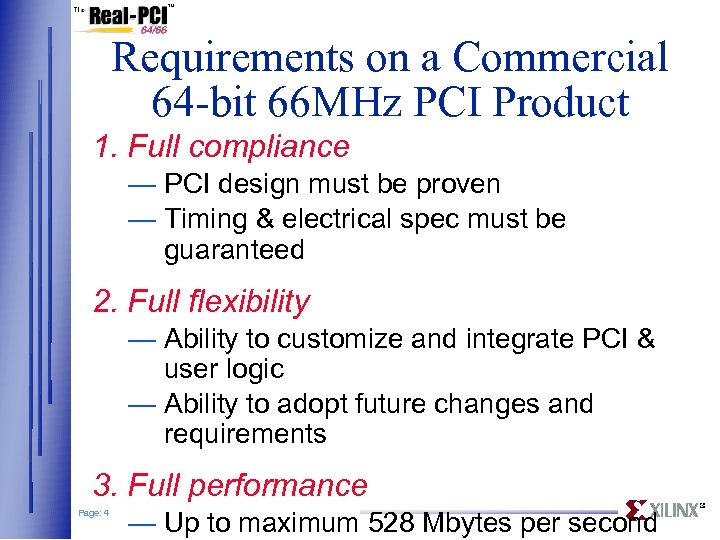 The Real-PCI™ 64/66

Requirements on a Commercial 64-bit 66MHz PCI Product

1. Full compliance

— PCI design must be proven

— Timing & electrical spec must be guaranteed

2. Full flexibility

— Ability to customize and integrate PCI & user logic

— Ability to adopt future changes and requirements

3. Full performance

— Up to maximum 528 Mbytes per second

Page: 4

XILINX®